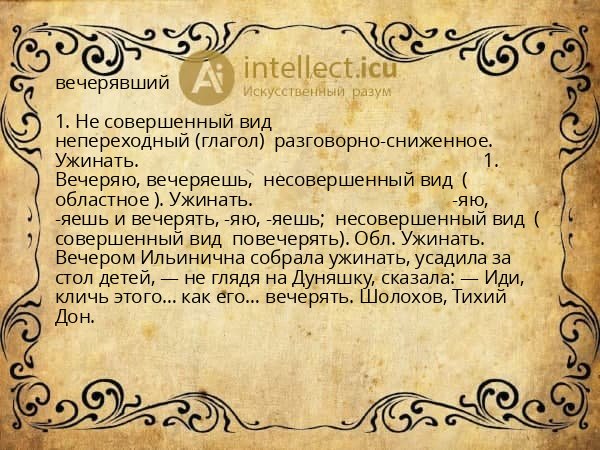 вечерявший

Ai intellect.icu
Искусственный разум

1. Не совершенный вид непереходный (глагол) разговорно-сниженное. Ужинать. 1. Вечеряю, вечеряешь, несовершенный вид ( областное ). Ужинать. -яю, -яешь и вечерять, -яю, -яешь; несовершенный вид ( совершенный вид повечерять). Обл. Ужинать. Вечером Ильинична собрала ужинать, усадила за стол детей, — не глядя на Дуняшку, сказала: — Иди, кличь этого... как его... вечерять. Шолохов, Тихий Дон.